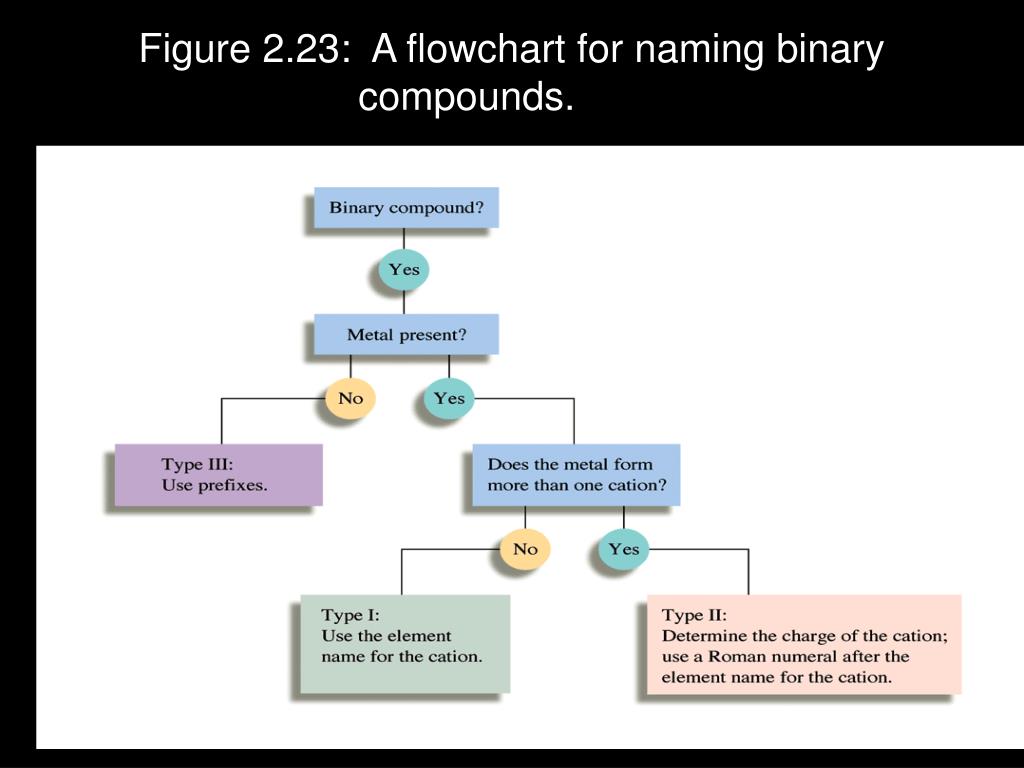 Figure 2.23: A flowchart for naming binary compounds.

Binary compound?

Yes

Metal present?

No

Yes

Type III:
Use prefixes.

Does the metal form more than one cation?

No

Yes

Type I:
Use the element name for the cation.

Type II:
Determine the charge of the cation; use a Roman numeral after the element name for the cation.